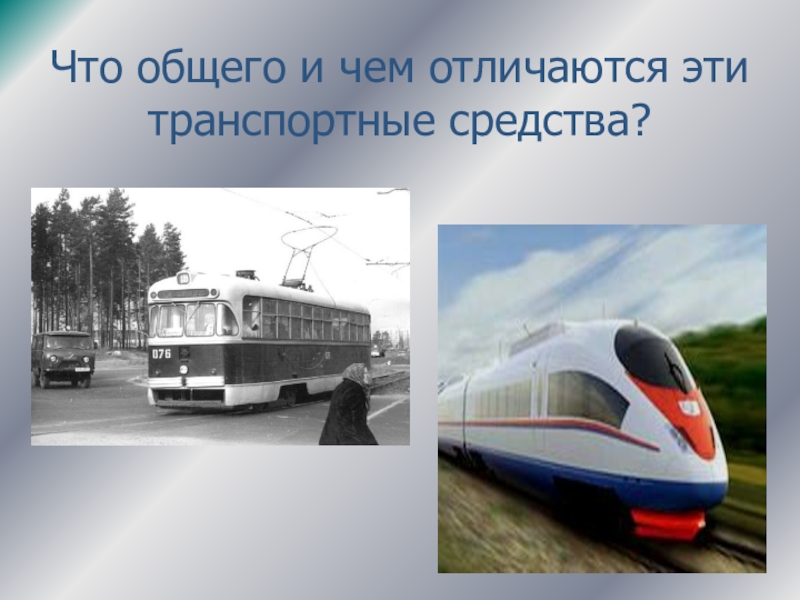 Что общего и чем отличаются эти транспортные средства?

076